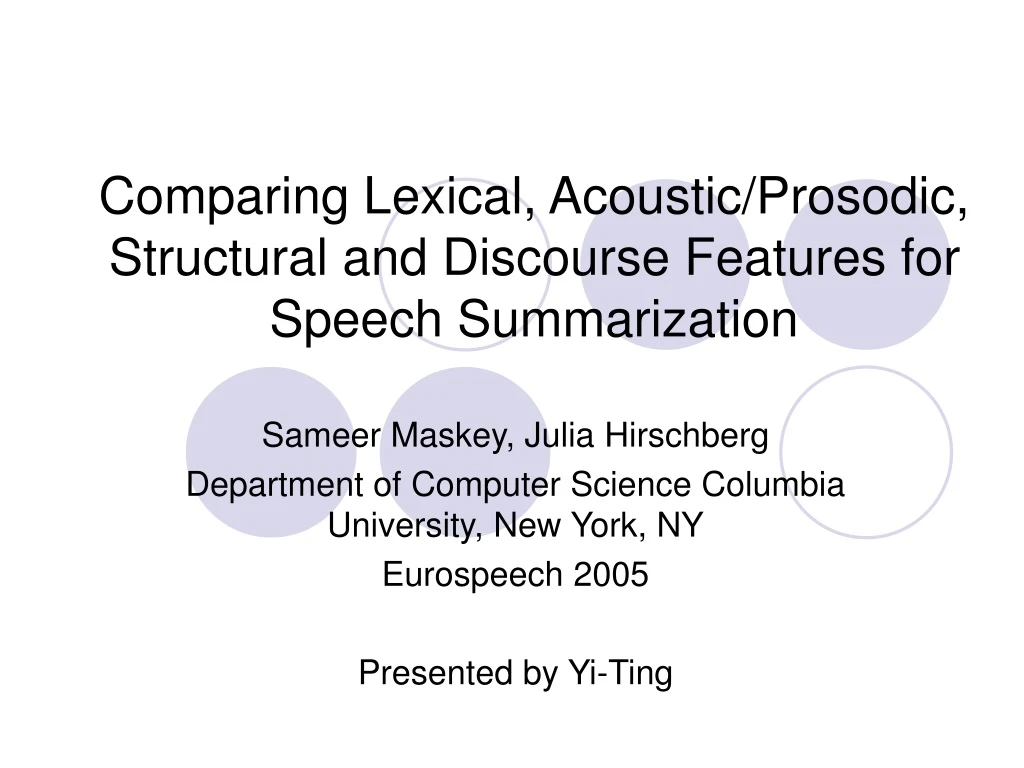 Comparing Lexical, Acoustic/Prosodic, Structural and Discourse Features for Speech Summarization

Sameer Maskey, Julia Hirschberg
Department of Computer Science Columbia University, New York, NY
Eurospeech 2005

Presented by Yi-Ting